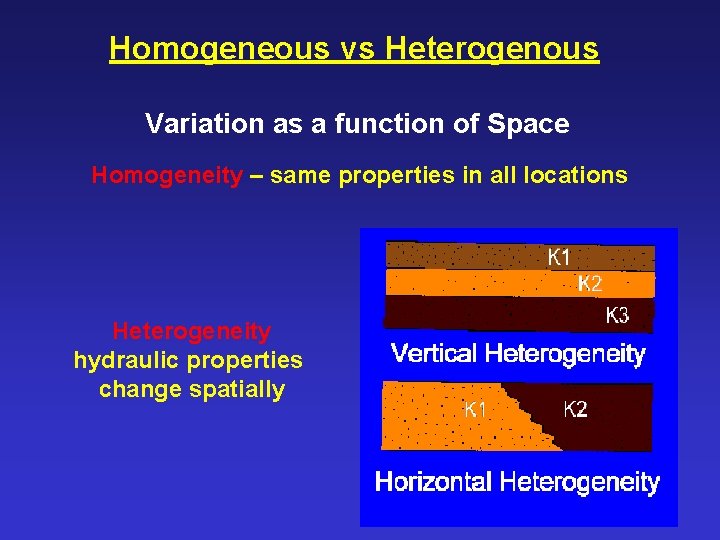 Homogeneous vs Heterogenous

Variation as a function of Space

Homogeneity – same properties in all locations

Heterogeneity
hydraulic properties
change spatially

K1
K2
K3
Vertical Heterogeneity

K1
K2
Horizontal Heterogeneity